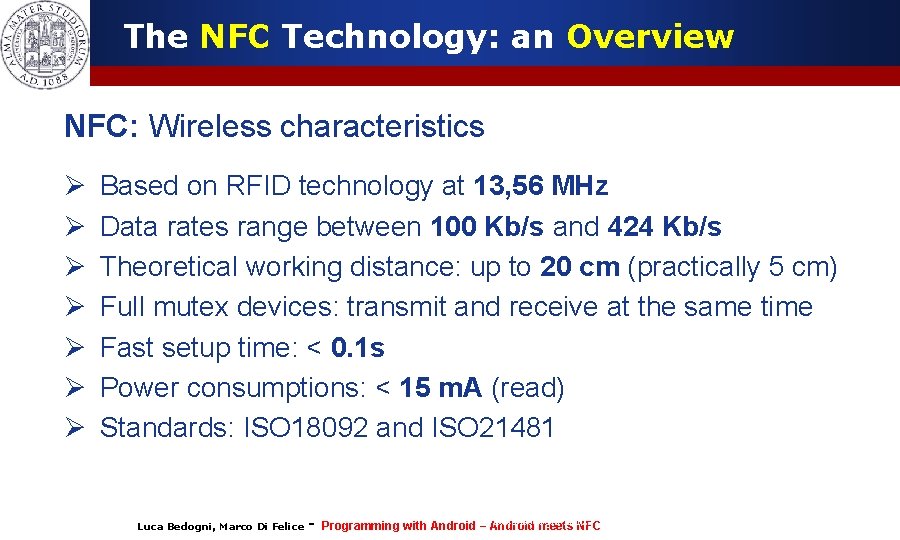 ALMA MATER STUDIORUM A.D. 1088

The NFC Technology: an Overview

NFC: Wireless characteristics

➢ Based on RFID technology at 13,56 MHz
➢ Data rates range between 100 Kb/s and 424 Kb/s
➢ Theoretical working distance: up to 20 cm (practically 5 cm)
➢ Full mutex devices: transmit and receive at the same time
➢ Fast setup time: < 0.1s
➢ Power consumptions: < 15 mA (read)
➢ Standards: ISO18092 and ISO21481

Luca Bedogni, Marco Di Felice - Programming with Android – Android meets NFC